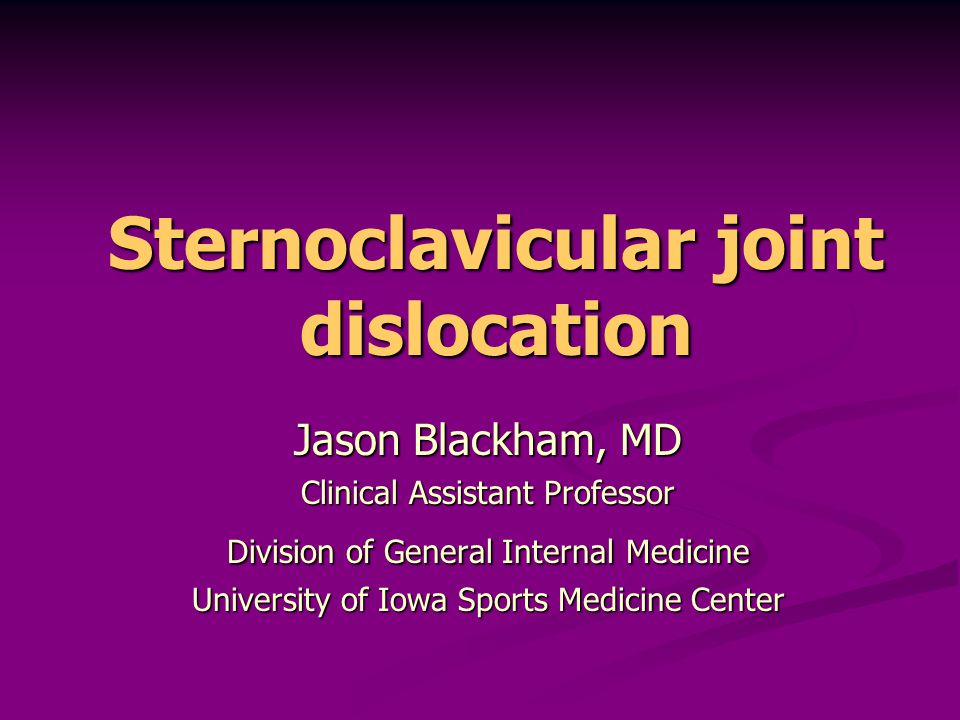 Sternoclavicular joint dislocation

Jason Blackham, MD
Clinical Assistant Professor

Division of General Internal Medicine
University of Iowa Sports Medicine Center